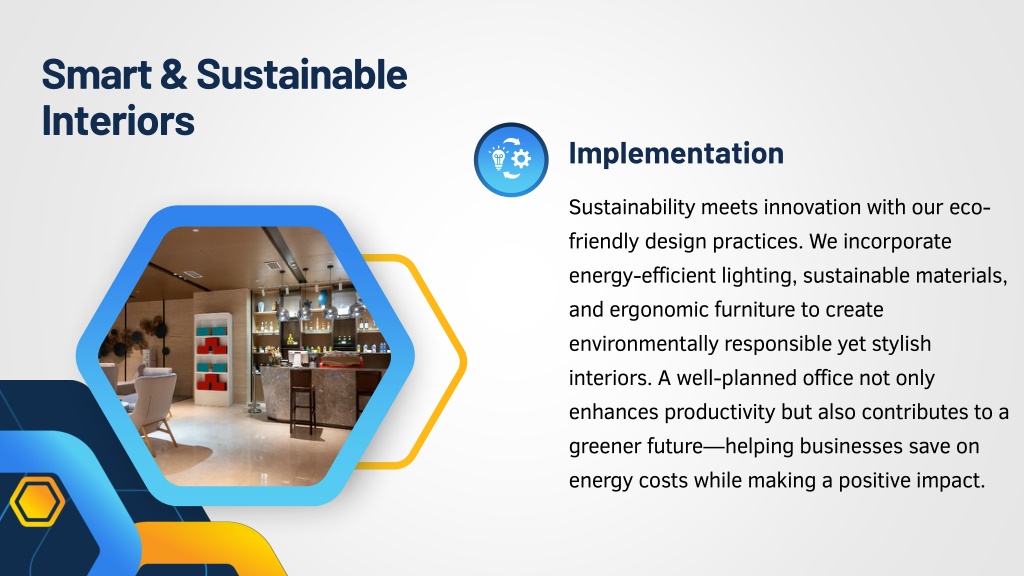 Smart & Sustainable Interiors

Implementation

Sustainability meets innovation with our eco-friendly design practices. We incorporate energy-efficient lighting, sustainable materials, and ergonomic furniture to create environmentally responsible yet stylish interiors. A well-planned office not only enhances productivity but also contributes to a greener future—helping businesses save on energy costs while making a positive impact.